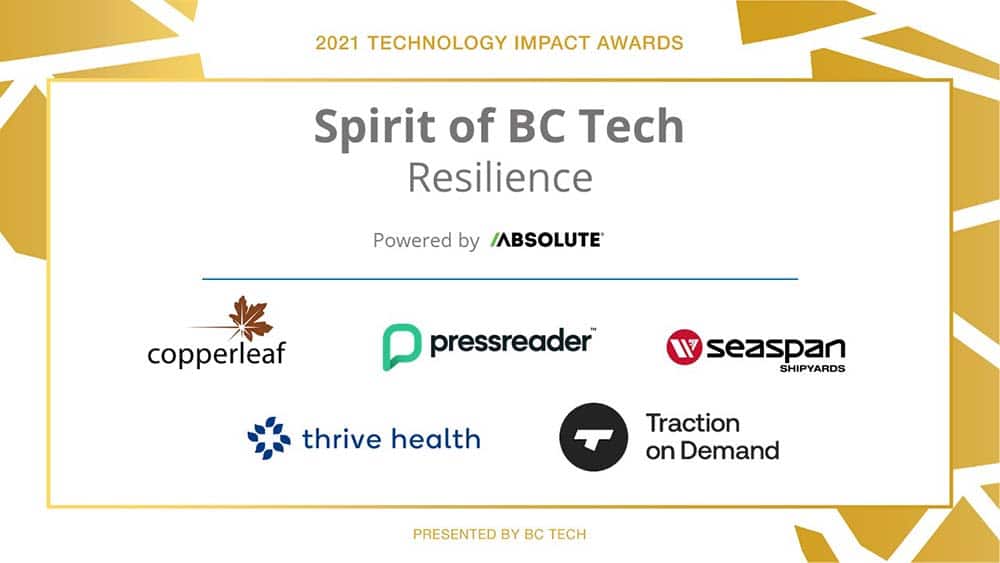 2021 TECHNOLOGY IMPACT AWARDS

Spirit of BC Tech
Resilience

Powered by ABSOLUTE

copperleaf

pressreader

seaspan SHIPYARDS

thrive health

Traction on Demand

PRESENTED BY BC TECH